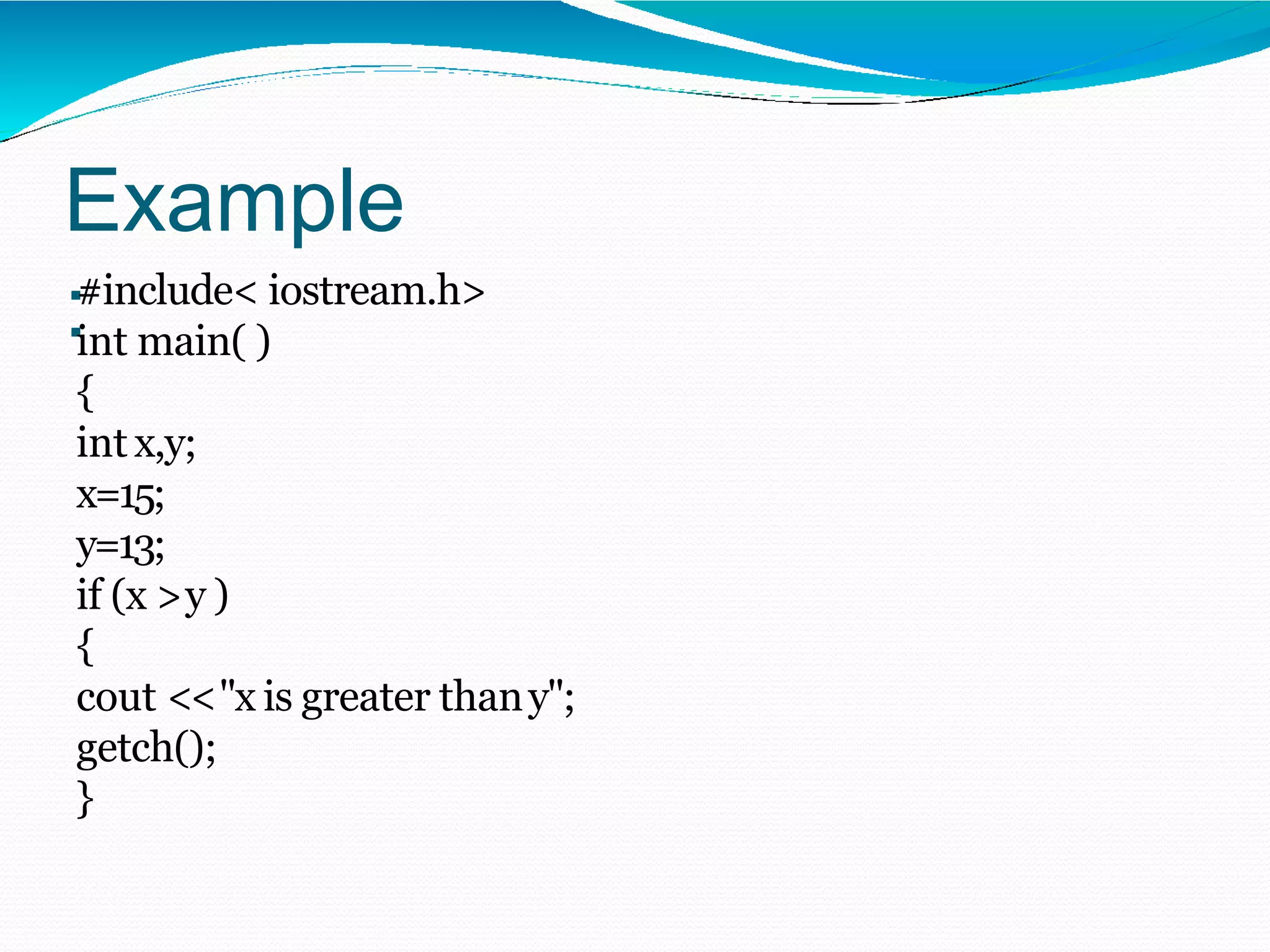 Example

#include< iostream.h>
int main( )
{
int x,y;
x=15;
y=13;
if (x >y )
{
cout << "x is greater than y";
getch();
}